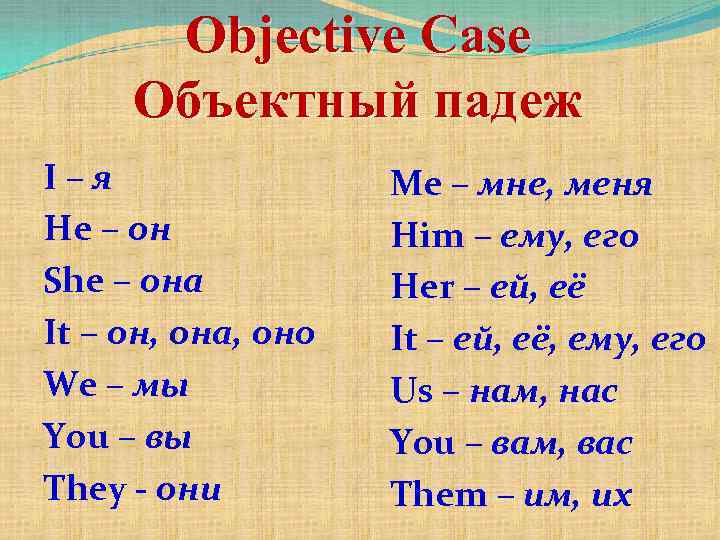 Objective Case
Объектный падеж

I – я
He – он
She – она
It – он, она, оно
We – мы
You – вы
They - они

Me – мне, меня
Him – ему, его
Her – ей, её
It – ей, её, ему, его
Us – нам, нас
You – вам, вас
Them – им, их